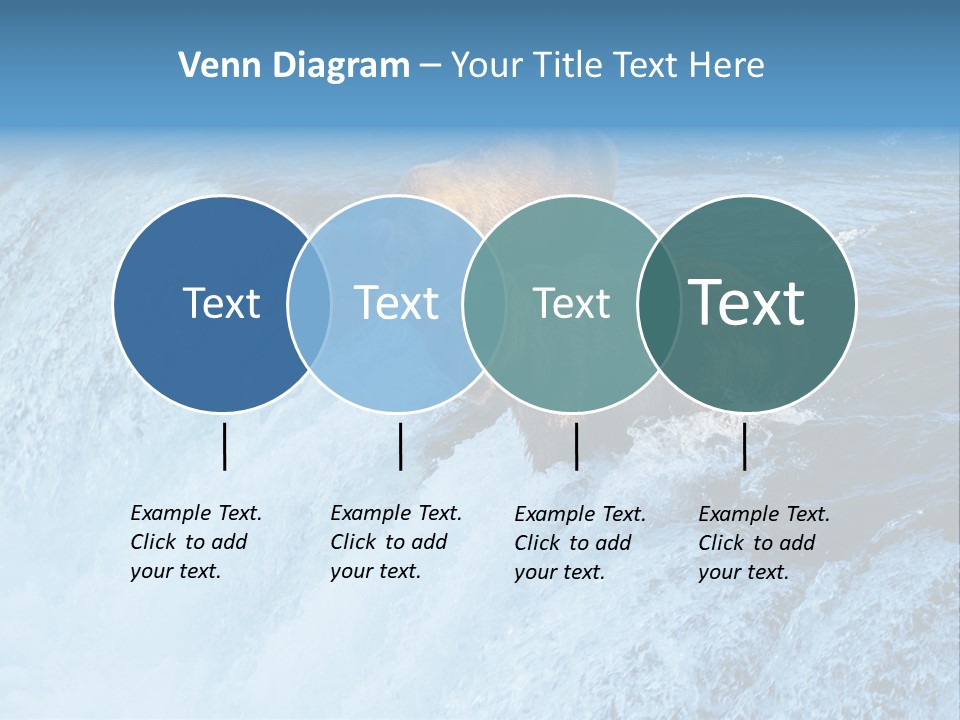 Venn Diagram – Your Title Text Here

Text

Text

Text

Text

Example Text. Click to add your text.

Example Text. Click to add your text.

Example Text. Click to add your text.

Example Text. Click to add your text.